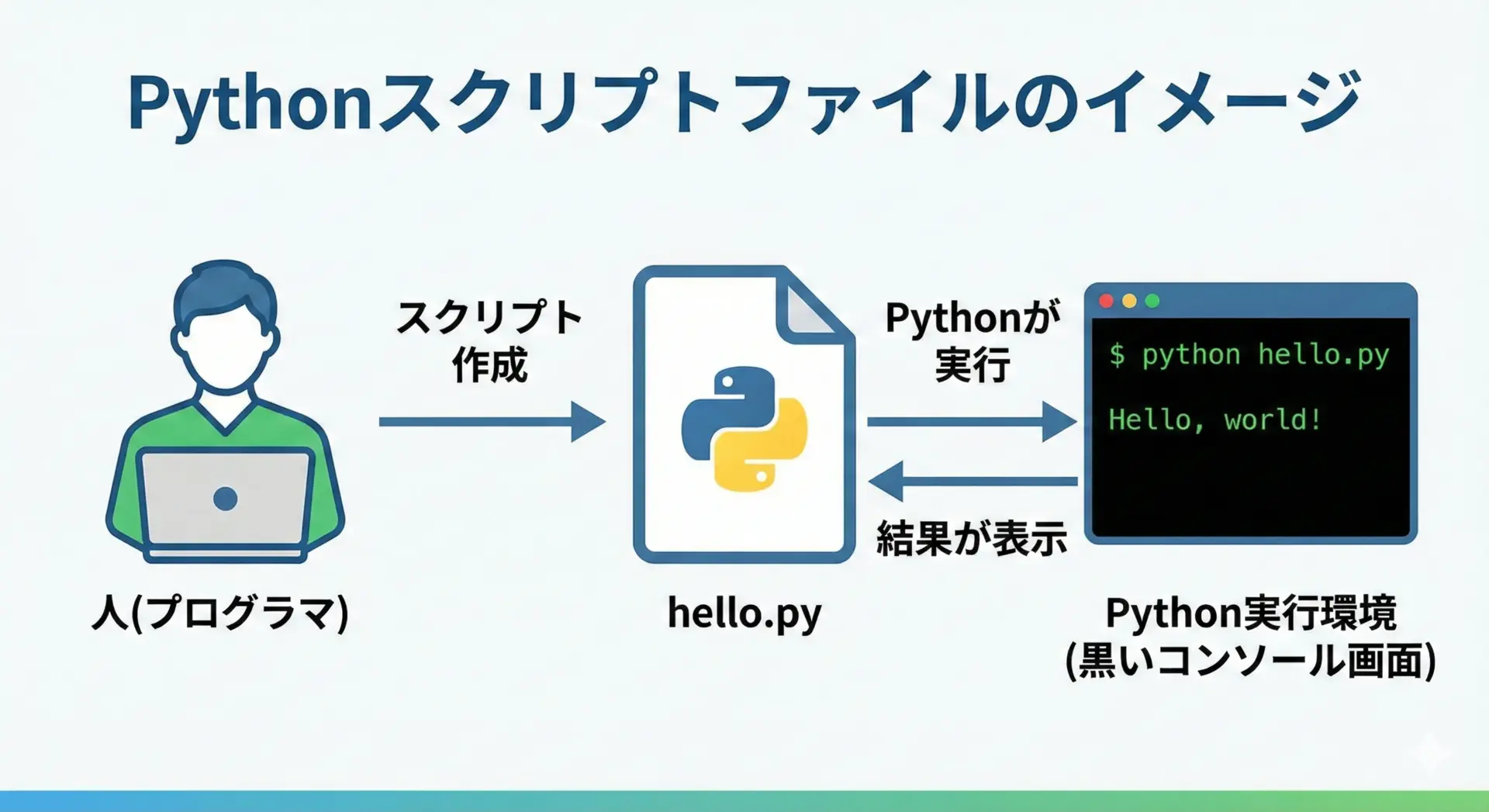 Pythonスクリプトファイルのイメージ

スクリプト作成

Pythonが実行

$ python hello.py

Hello, world!

結果が表示

人(プログラマ)

hello.py

Python実行環境
(黒いコンソール画面)